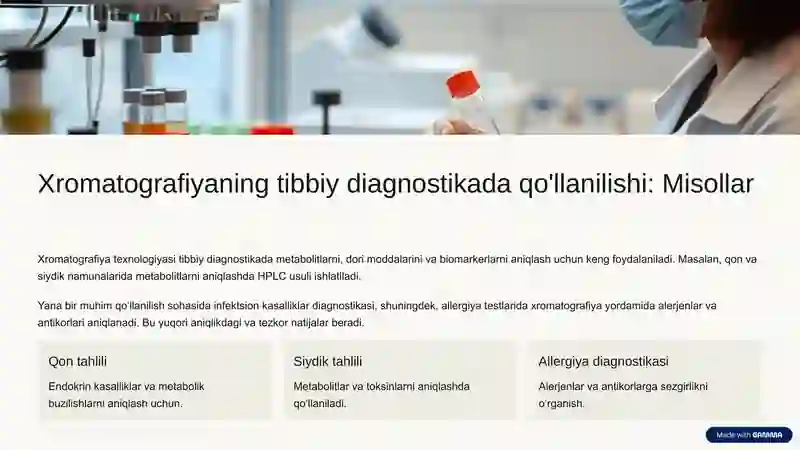 Xromatografiyaning tibbiy diagnostikada qo'llanilishi: Misollar

Xromatografiya texnologiyasi tibbiy diagnostikada metabolitlarni, dori moddalarini va biomarkerlarni aniqlash uchun keng foydalaniladi. Masalan, qon va siydik namunalarida metabolitlarni aniqlashda HPLC usuli ishlatiladi.

Yana bir muhim qo'llanilish sohasida infektsion kasalliklar diagnostikasi, shuningdek, allergiya testlarida xromatografiya yordamida alerjenlar va antikorlari aniqlanadi. Bu yuqori aniqlikdagi va tezkor natijalar beradi.

Qon tahlili

Endokrin kasalliklar va metabolik buzilishlarni aniqlash uchun.

Siydik tahlili

Metabolitlar va toksinlarni aniqlashda qo'llaniladi.

Allergiya diagnostikasi

Alerjenlar va antikorlarga sezgirlikni o'rganish.

Made with GAMMA